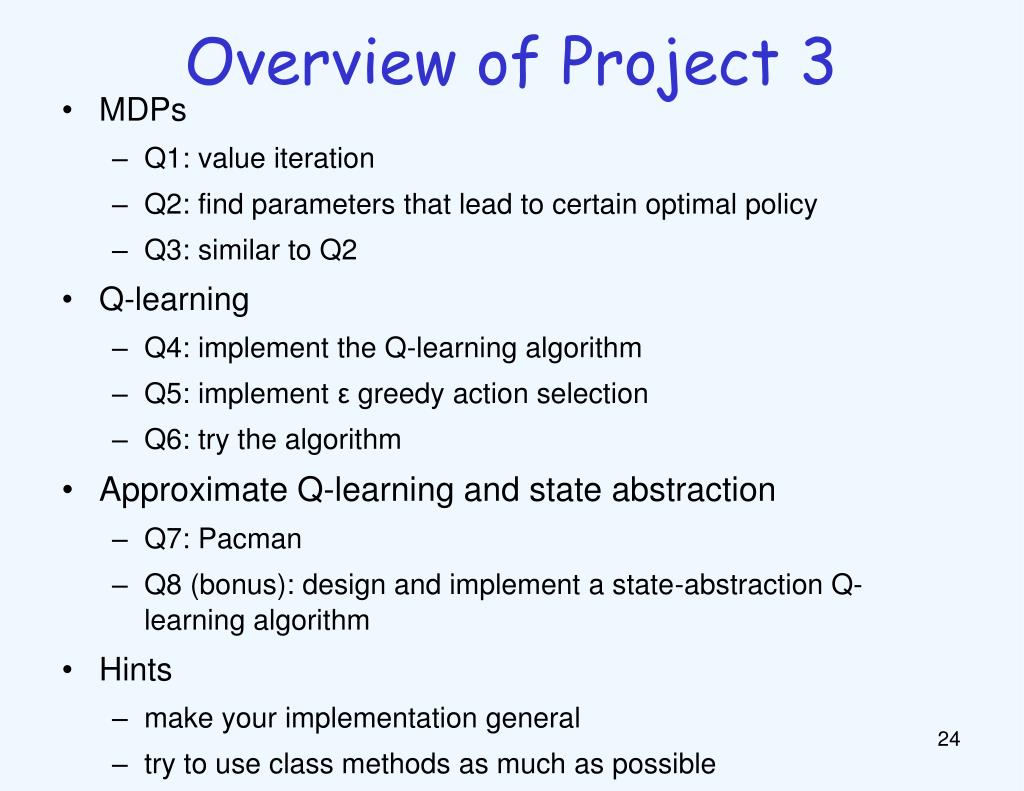 Overview of Project 3

• MDPs
– Q1: value iteration
– Q2: find parameters that lead to certain optimal policy
– Q3: similar to Q2
• Q-learning
– Q4: implement the Q-learning algorithm
– Q5: implement ε greedy action selection
– Q6: try the algorithm
• Approximate Q-learning and state abstraction
– Q7: Pacman
– Q8 (bonus): design and implement a state-abstraction Q-learning algorithm
• Hints
– make your implementation general
– try to use class methods as much as possible

24